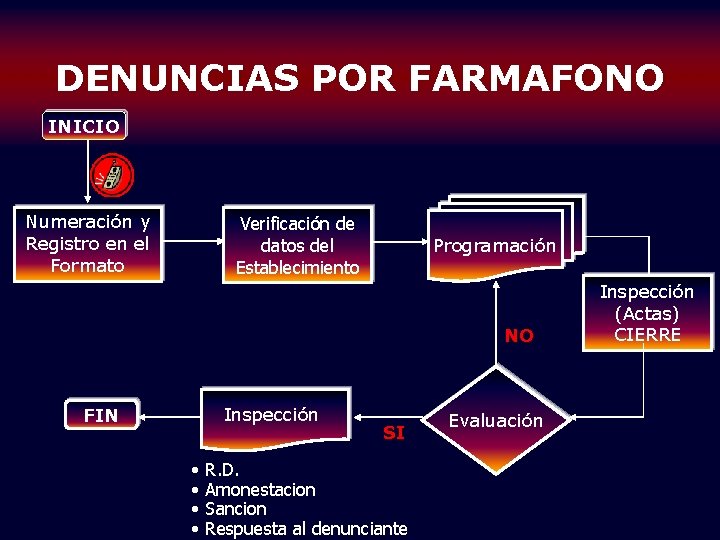 DENUNCIAS POR FARMAFONO

INICIO

Numeración y Registro en el Formato

Verificación de datos del Establecimiento

Programación

Inspección (Actas) CIERRE

NO

Evaluación

SI

Inspección

FIN

• R.D.
• Amonestacion
• Sancion
• Respuesta al denunciante